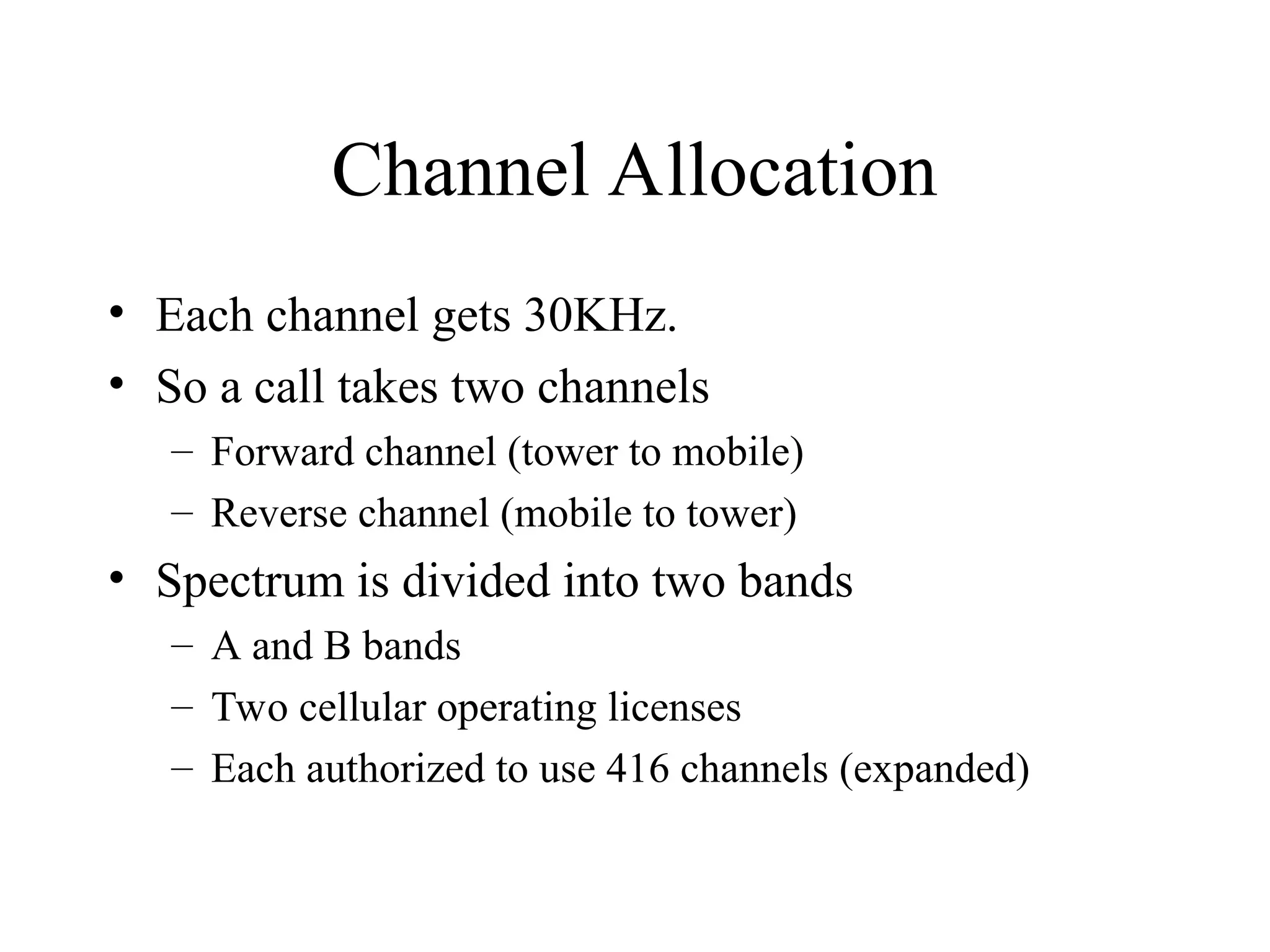 Channel Allocation

• Each channel gets 30KHz.
• So a call takes two channels
– Forward channel (tower to mobile)
– Reverse channel (mobile to tower)
• Spectrum is divided into two bands
– A and B bands
– Two cellular operating licenses
– Each authorized to use 416 channels (expanded)